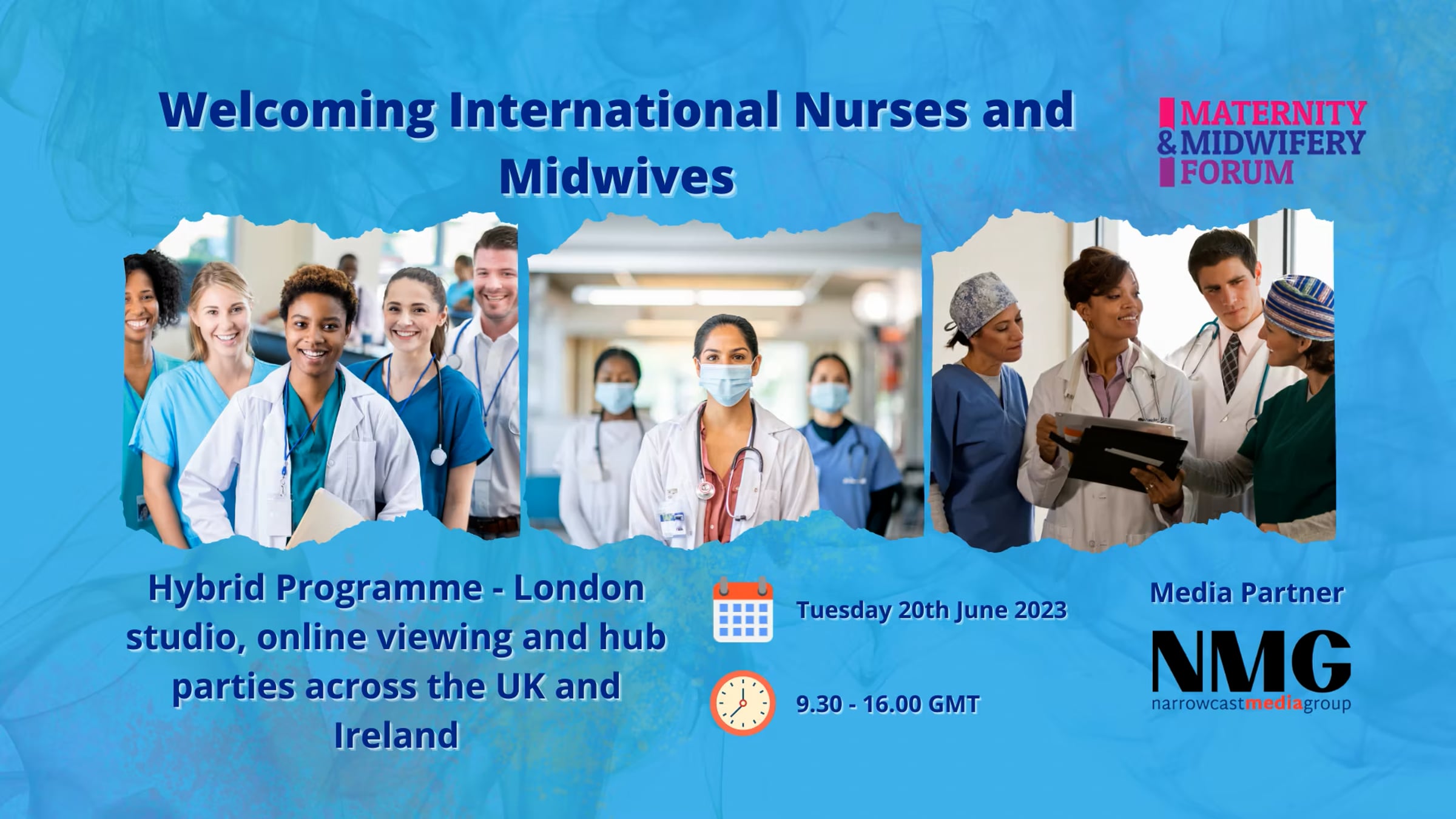 Welcoming International Nurses and Midwives

MATERNITY & MIDWIFERY FORUM

Hybrid Programme - London studio, online viewing and hub parties across the UK and Ireland

Tuesday 20th June 2023

9.30 - 16.00 GMT

Media Partner

NMG
narrowcastmediagroup